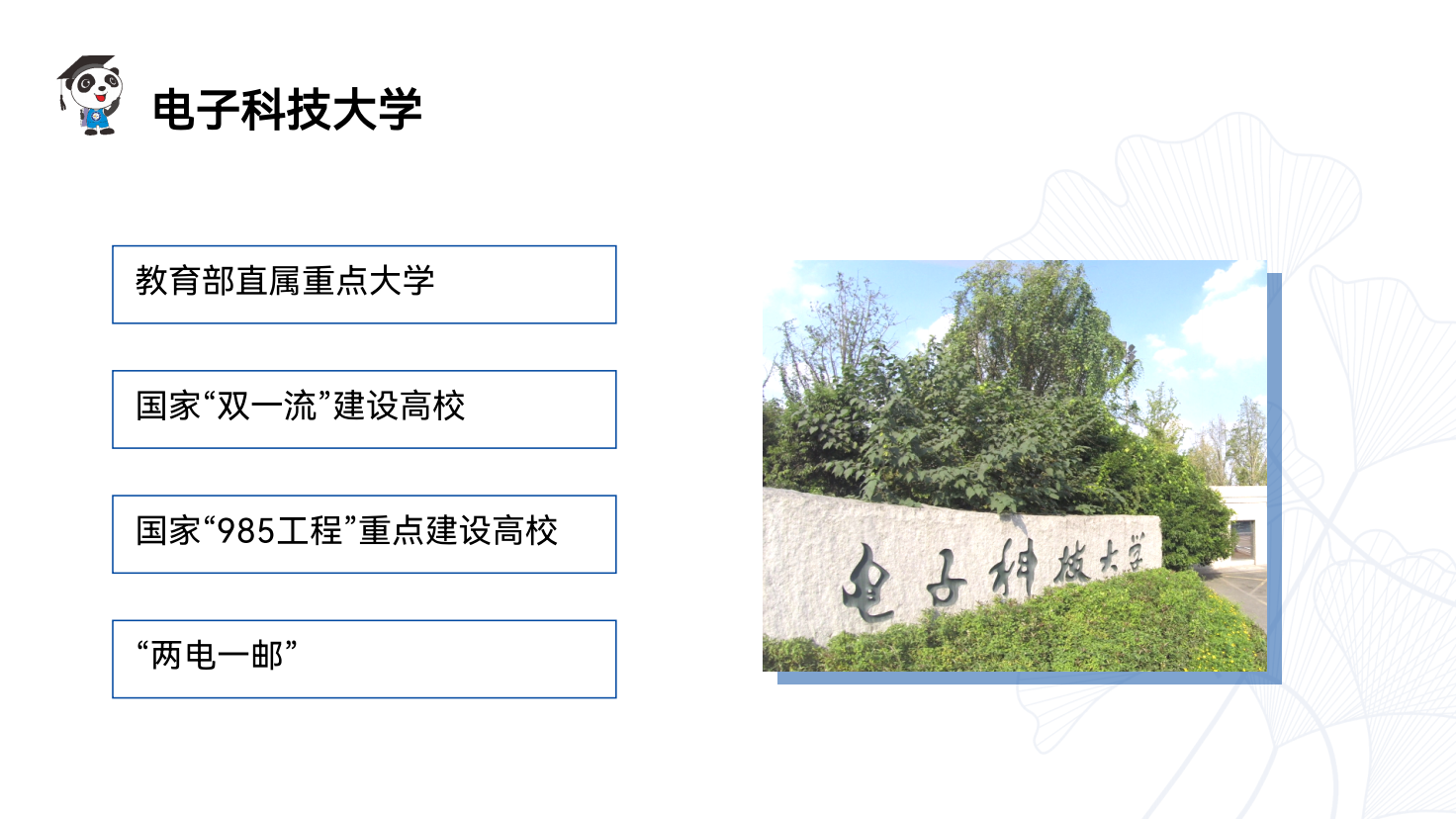 电子科技大学

教育部直属重点大学

国家“双一流”建设高校

国家“985工程”重点建设高校

“两电一邮”

电子科技大学